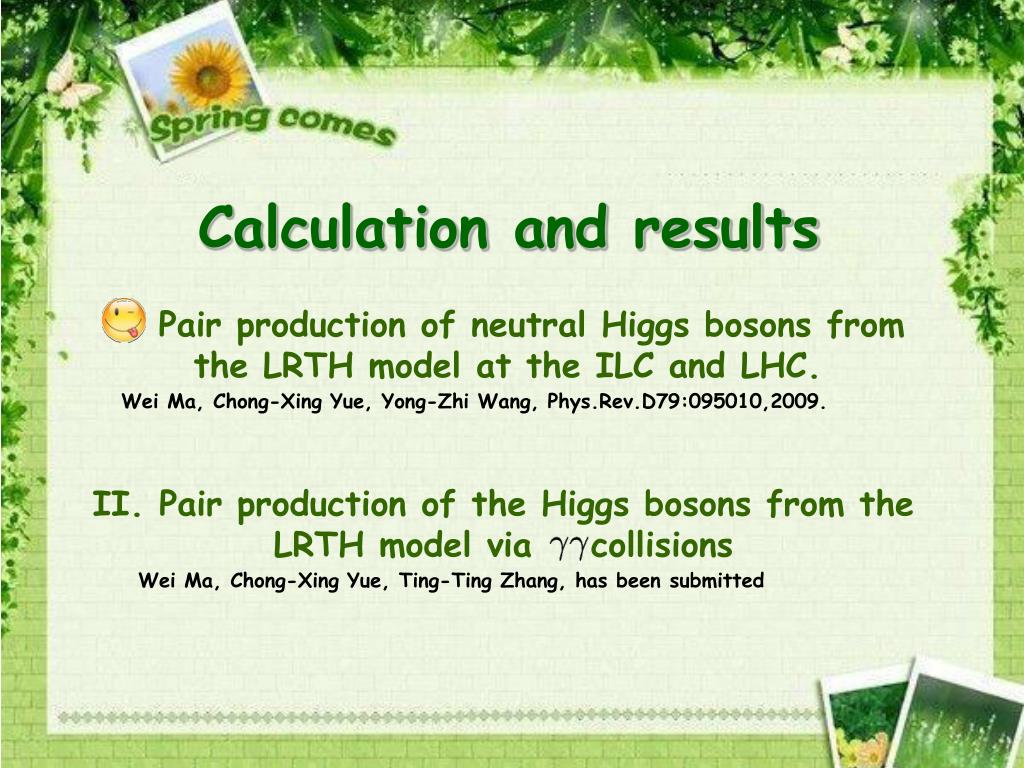 Spring comes

Calculation and results

Pair production of neutral Higgs bosons from the LRTH model at the ILC and LHC.

Wei Ma, Chong-Xing Yue, Yong-Zhi Wang, Phys.Rev.D79:095010,2009.

II. Pair production of the Higgs bosons from the LRTH model via $\gamma\gamma$collisions

Wei Ma, Chong-Xing Yue, Ting-Ting Zhang, has been submitted